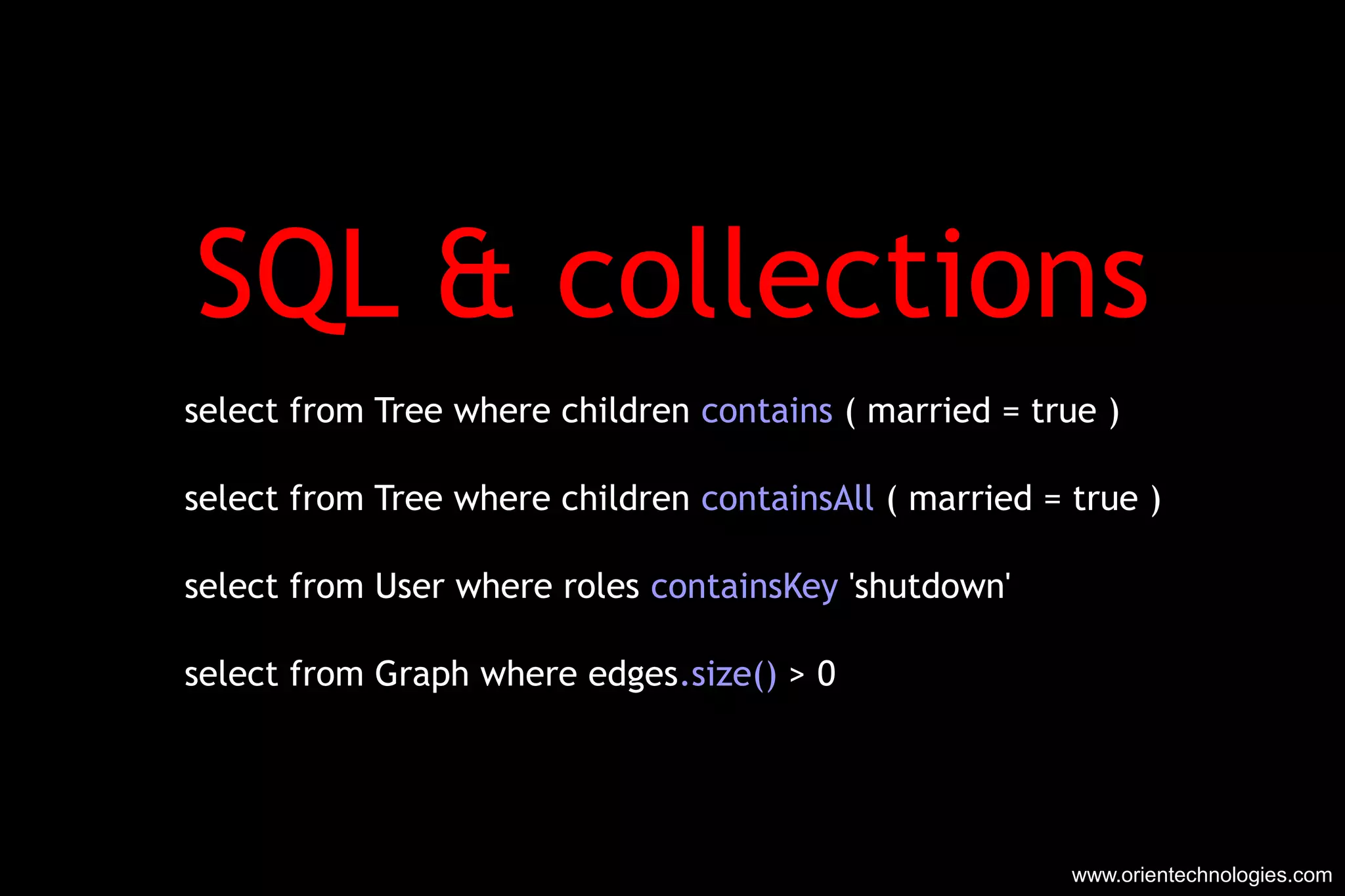 SQL & collections

select from Tree where children contains ( married = true )

select from Tree where children containsAll ( married = true )

select from User where roles containsKey 'shutdown'

select from Graph where edges.size() > 0

www.orientechnologies.com